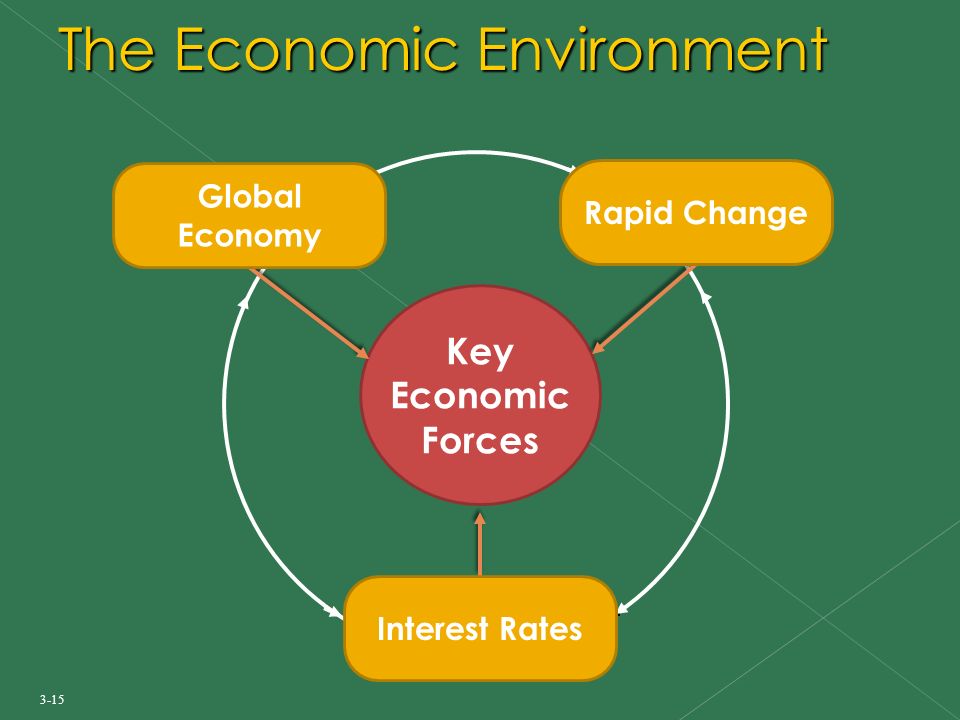 The Economic Environment

Global Economy

Rapid Change

Key Economic Forces

Interest Rates

3-15